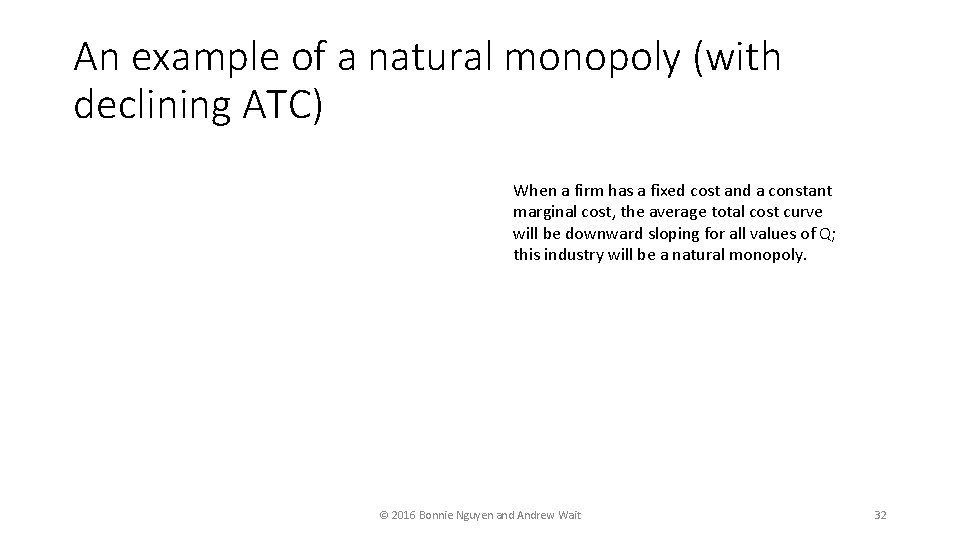 An example of a natural monopoly (with declining ATC)

When a firm has a fixed cost and a constant marginal cost, the average total cost curve will be downward sloping for all values of Q; this industry will be a natural monopoly.

© 2016 Bonnie Nguyen and Andrew Wait

32